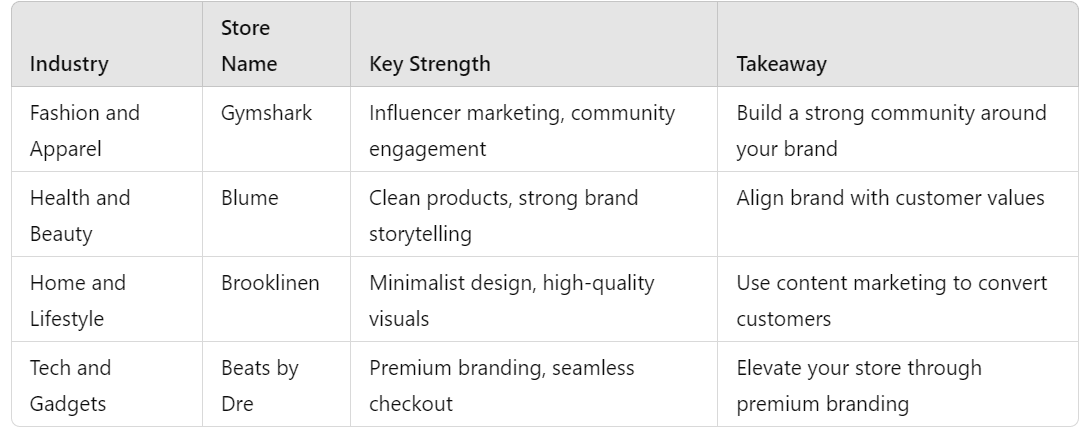 | Industry | Store Name | Key Strength | Takeaway |
|---|---|---|---|
| Fashion and Apparel | Gymshark | Influencer marketing, community engagement | Build a strong community around your brand |
| Health and Beauty | Blume | Clean products, strong brand storytelling | Align brand with customer values |
| Home and Lifestyle | Brooklinen | Minimalist design, high-quality visuals | Use content marketing to convert customers |
| Tech and Gadgets | Beats by Dre | Premium branding, seamless checkout | Elevate your store through premium branding |